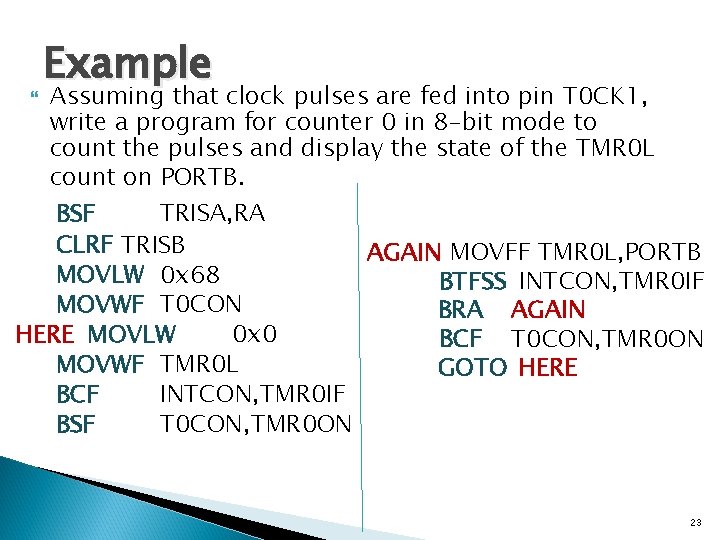 Example

Assuming that clock pulses are fed into pin T0CK1, write a program for counter 0 in 8-bit mode to count the pulses and display the state of the TMR0L count on PORTB.

BSF TRISA,RA
CLRF TRISB
MOVLW 0x68
MOVWF T0CON
HERE MOVLW 0x0
MOVWF TMR0L
BCF INTCON,TMR0IF
BSF T0CON,TMR0ON

AGAIN MOVFF TMR0L,PORTB
BTFSS INTCON,TMR0IF
BRA AGAIN
BCF T0CON,TMR0ON
GOTO HERE

23